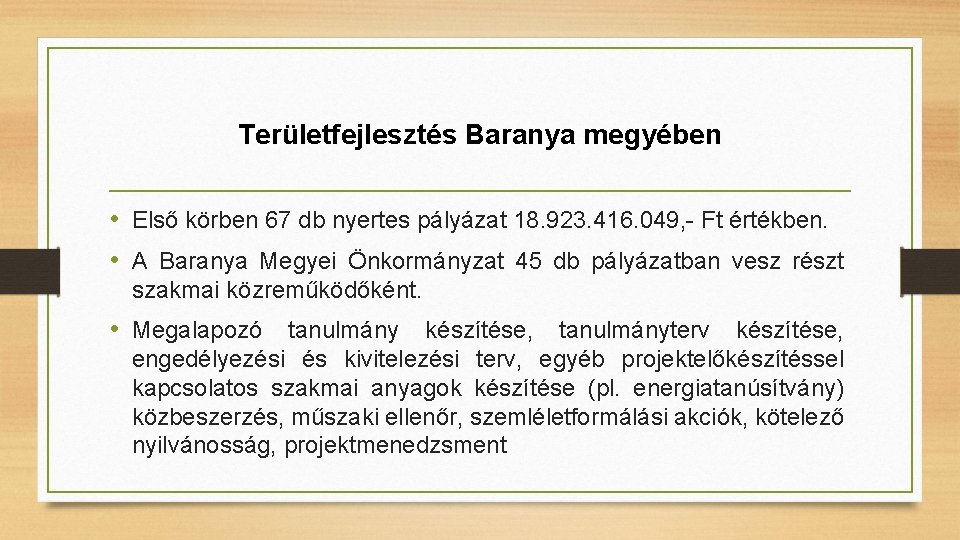 Területfejlesztés Baranya megyében

• Első körben 67 db nyertes pályázat 18.923.416.049,- Ft értékben.

• A Baranya Megyei Önkormányzat 45 db pályázatban vesz részt szakmai közreműködőként.

• Megalapozó tanulmány készítése, tanulmányterv készítése, engedélyezési és kivitelezési terv, egyéb projektelőkészítéssel kapcsolatos szakmai anyagok készítése (pl. energiatanúsítvány) közbeszerzés, műszaki ellenőr, szemléletformálási akciók, kötelező nyilvánosság, projektmenedzsment